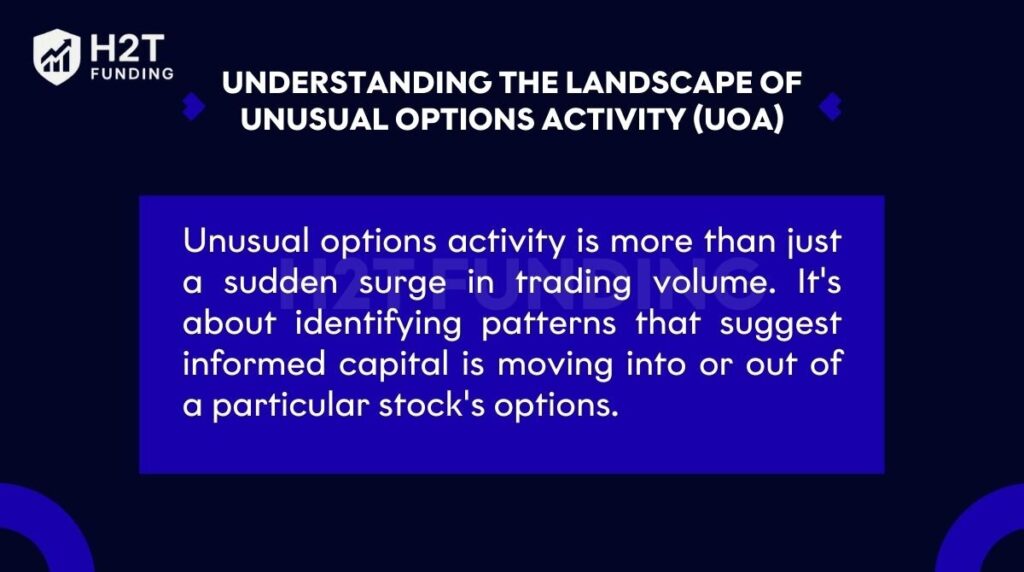 H2T FUNDING

UNDERSTANDING THE LANDSCAPE OF UNUSUAL OPTIONS ACTIVITY (UOA)

H2T FUNDING

Unusual options activity is more than just a sudden surge in trading volume. It's about identifying patterns that suggest informed capital is moving into or out of a particular stock's options.